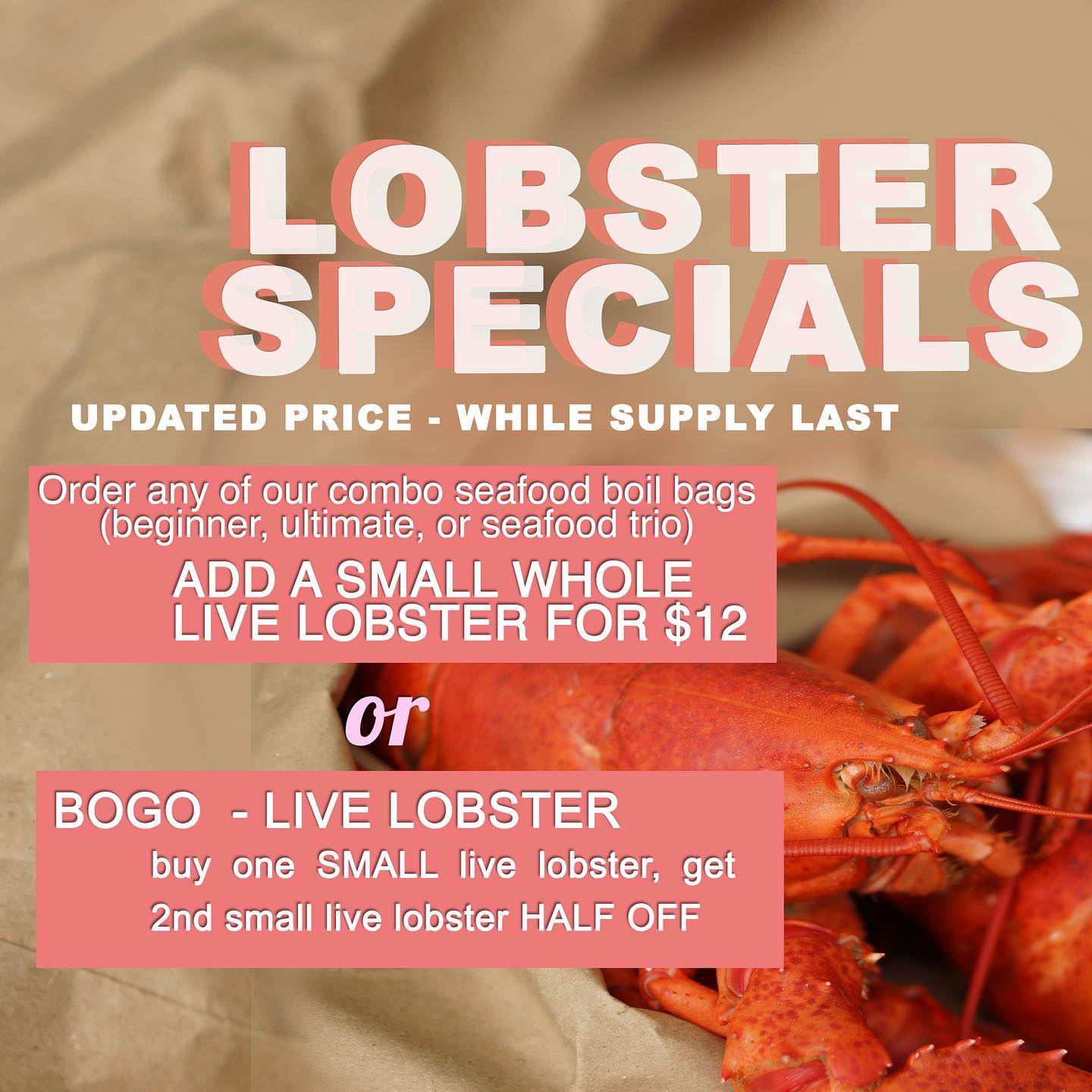 LOBSTER SPECIALS

UPDATED PRICE - WHILE SUPPLY LAST

Order any of our combo seafood boil bags (beginner, ultimate, or seafood trio)

ADD A SMALL WHOLE LIVE LOBSTER FOR $12

or

BOGO - LIVE LOBSTER

buy one SMALL live lobster, get 2nd small live lobster HALF OFF